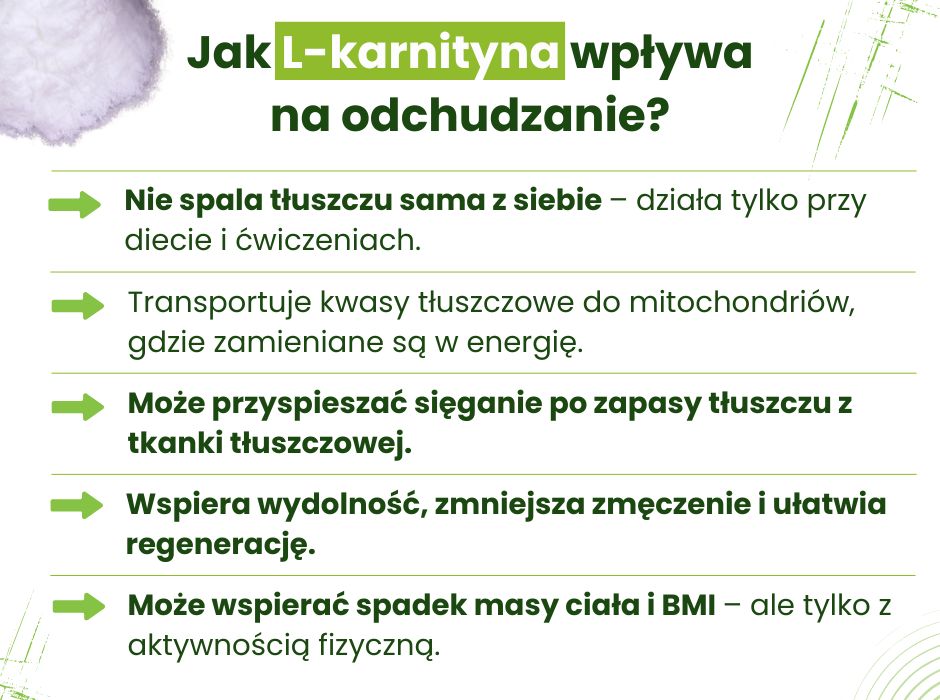 Jak L-karnityna wpływa na odchudzanie?

Nie spala tłuszczu sama z siebie – działa tylko przy diecie i ćwiczeniach.

Transportuje kwasy tłuszczowe do mitochondriów, gdzie zamieniane są w energię.

Może przyspieszać sięganie po zapasy tłuszczu z tkanki tłuszczowej.

Wspiera wydolność, zmniejsza zmęczenie i ułatwia regenerację.

Może wspierać spadek masy ciała i BMI – ale tylko z aktywnością fizyczną.